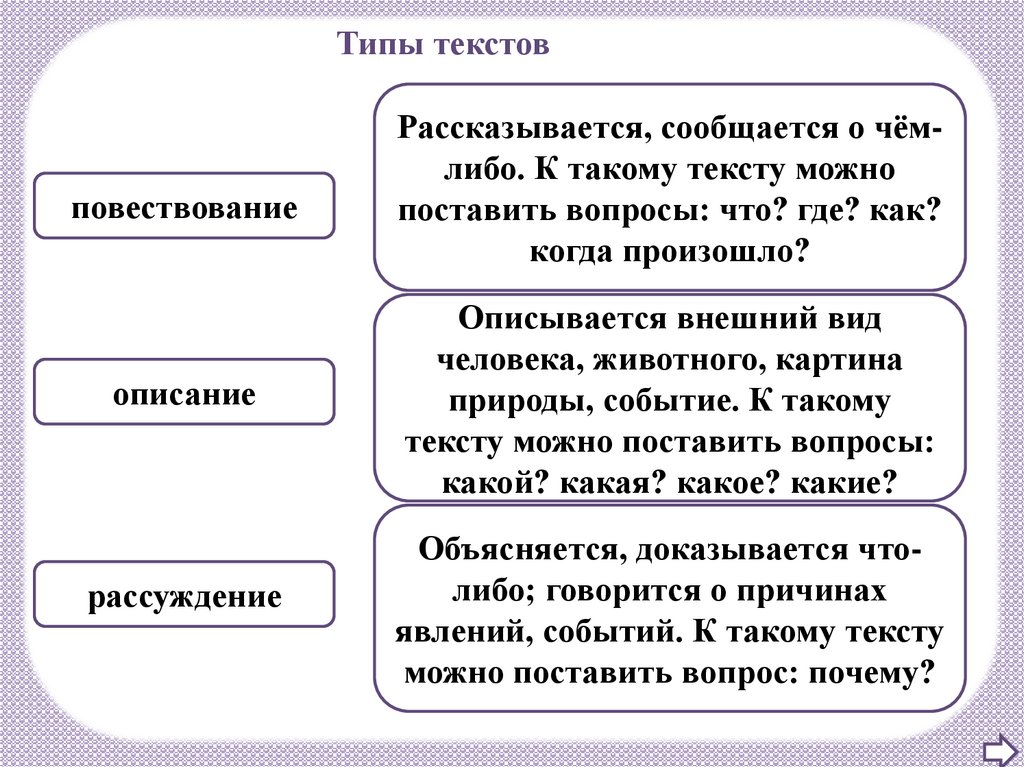 Типы текстов

повествование

Рассказывается, сообщается о чём-либо. К такому тексту можно поставить вопросы: что? где? как? когда произошло?

описание

Описывается внешний вид человека, животного, картина природы, событие. К такому тексту можно поставить вопросы: какой? какая? какое? какие?

рассуждение

Объясняется, доказывается что-либо; говорится о причинах явлений, событий. К такому тексту можно поставить вопрос: почему?